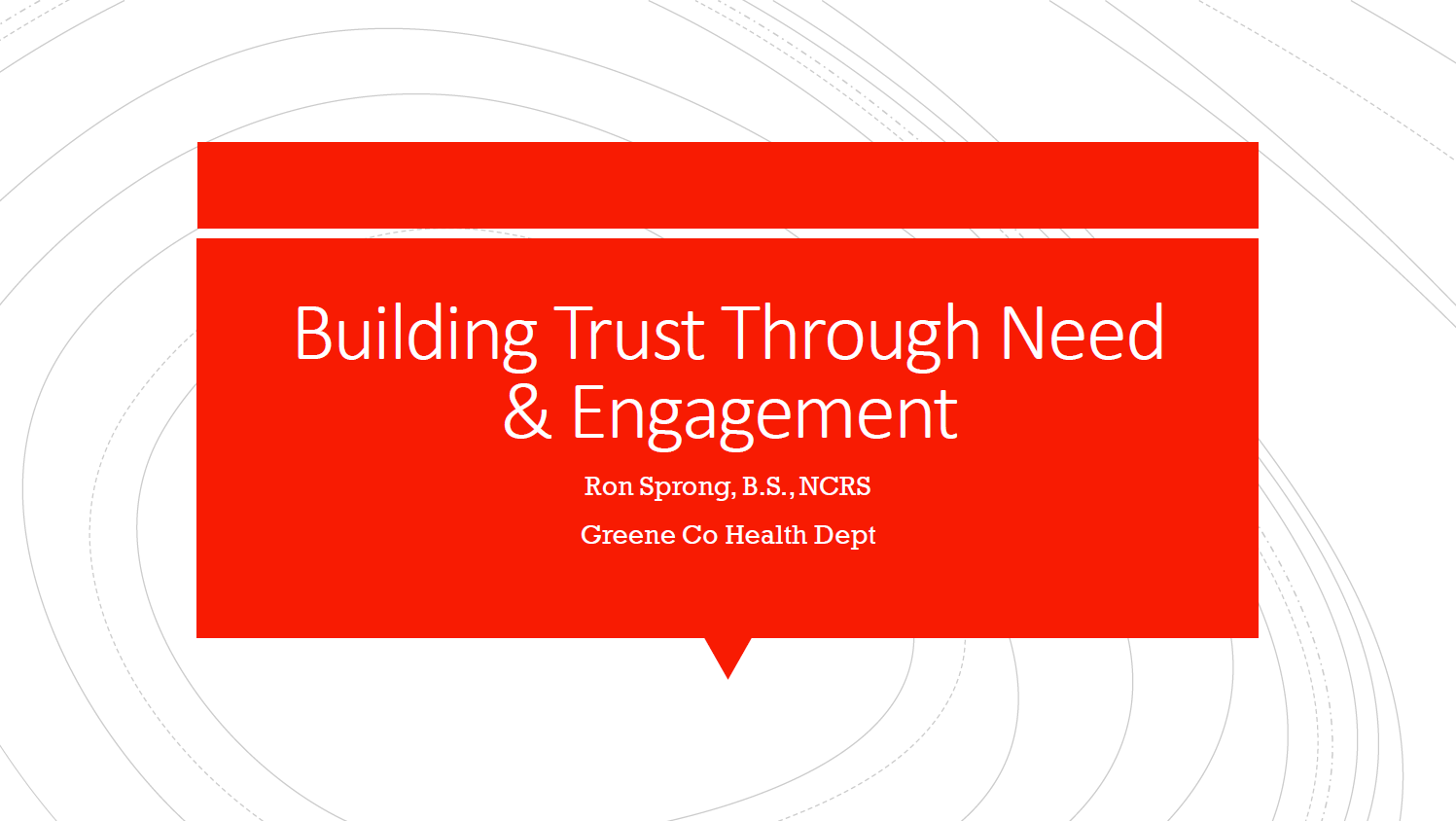 Building Trust Through Need & Engagement

Ron Sprong, B.S., NCRS

Greene Co Health Dept